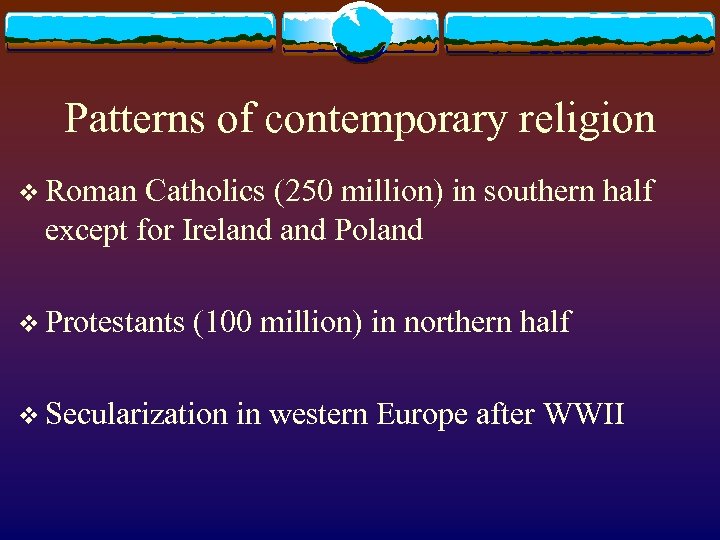 Patterns of contemporary religion

❖ Roman Catholics (250 million) in southern half except for Ireland and Poland

❖ Protestants (100 million) in northern half

❖ Secularization in western Europe after WWII